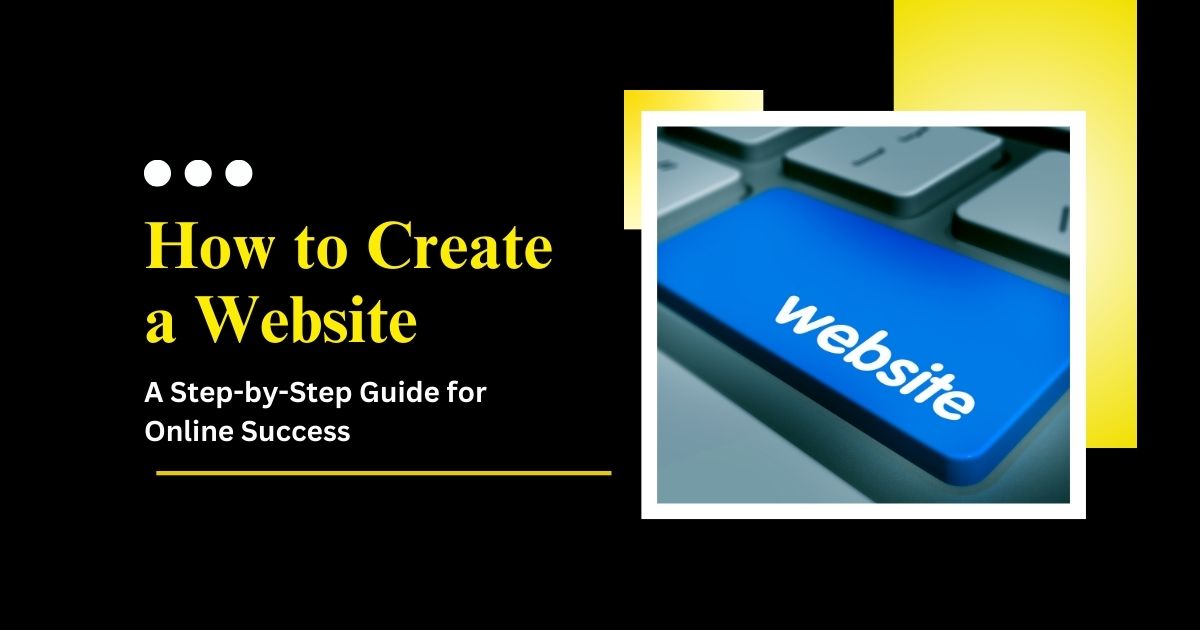 How to Create a Website

A Step-by-Step Guide for Online Success

website